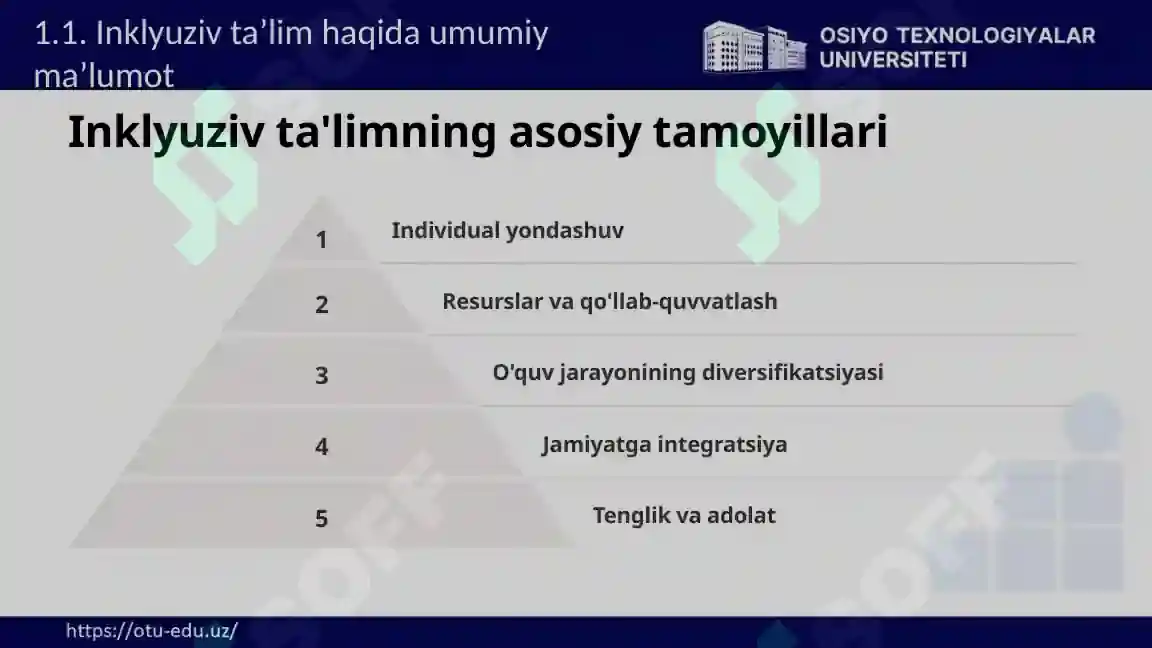 1.1. Inklyuziv ta’lim haqida umumiy ma’lumot

OSIYO TEXNOLOGIYALAR UNIVERSITETI

Inklyuziv ta'limning asosiy tamoyillari

1 Individual yondashuv

2 Resurslar va qo'llab-quvvatlash

3 O'quv jarayonining diversifikatsiyasi

4 Jamiyatga integratsiya

5 Tenglik va adolat

SOFF

SOFF

https://otu-edu.uz/